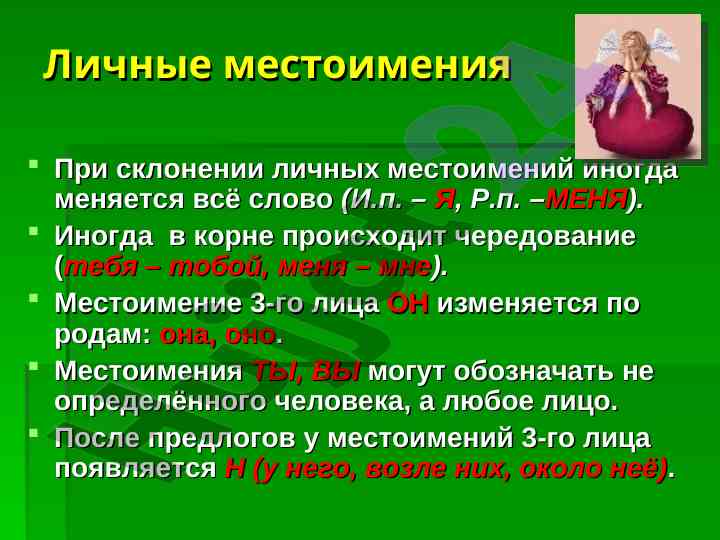 Личные местоимения

При склонении личных местоимений иногда меняется всё слово (И.п. – Я, Р.п. –МЕНЯ).

Иногда в корне происходит чередование (тебя – тобой, меня – мне).

Местоимение 3-го лица ОН изменяется по родам: она, оно.

Местоимения ТЫ, ВЫ могут обозначать не определённого человека, а любое лицо.

После предлогов у местоимений 3-го лица появляется Н (у него, возле них, около неё).